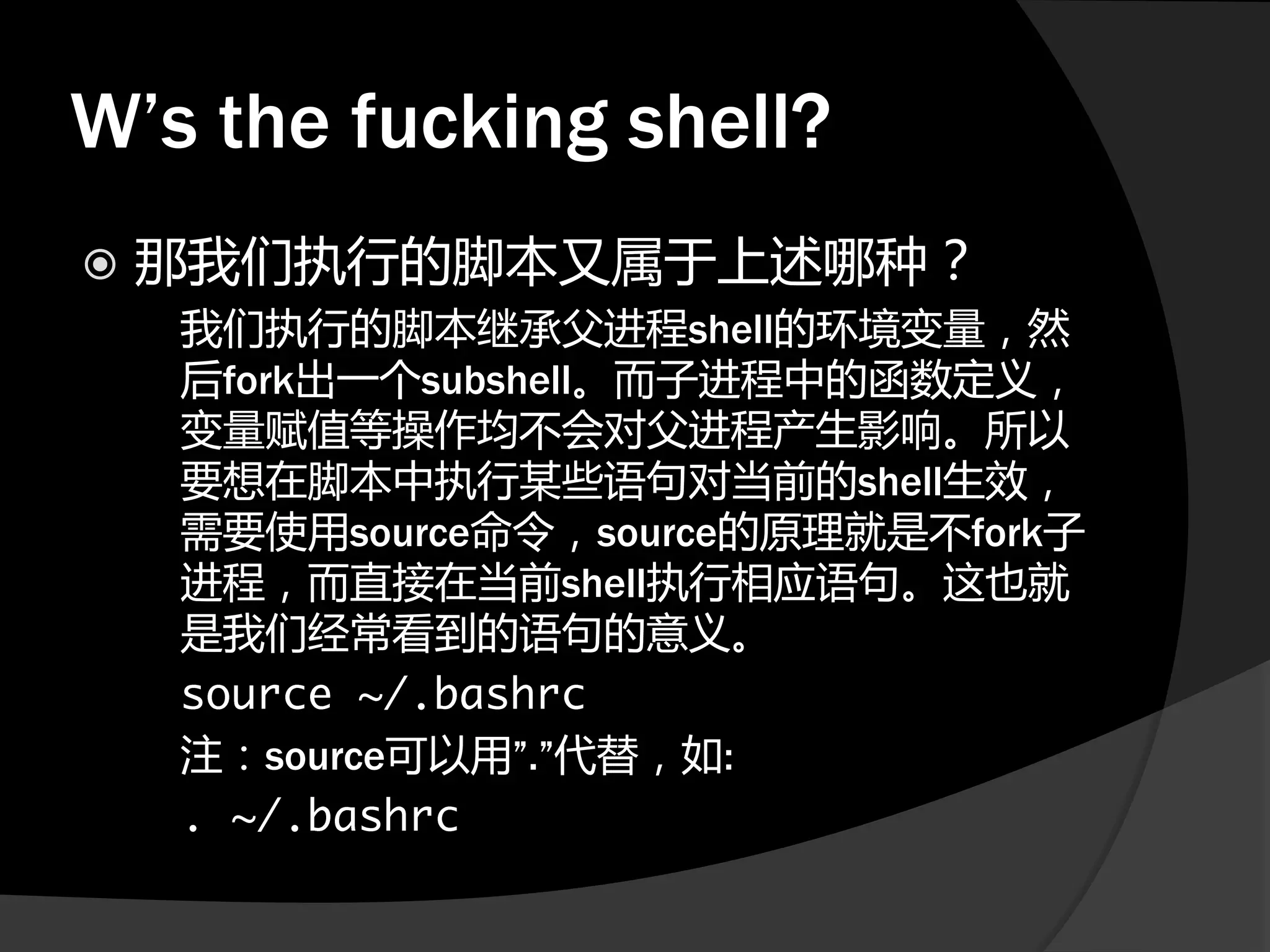 W’s the fucking shell?

那我们执行的脚本又属于上述哪种？

我们执行的脚本继承父进程shell的环境变量，然后fork出一个subshell。而子进程中的函数定义，变量赋值等操作均不会对父进程产生影响。所以要想在脚本中执行某些语句对当前的shell生效，需要使用source命令，source的原理就是不fork子进程，而直接在当前shell执行相应语句。这也就是我们经常看到的语句的意义。

source ~/.bashrc

注：source可以用”.”代替，如:

. ~/.bashrc